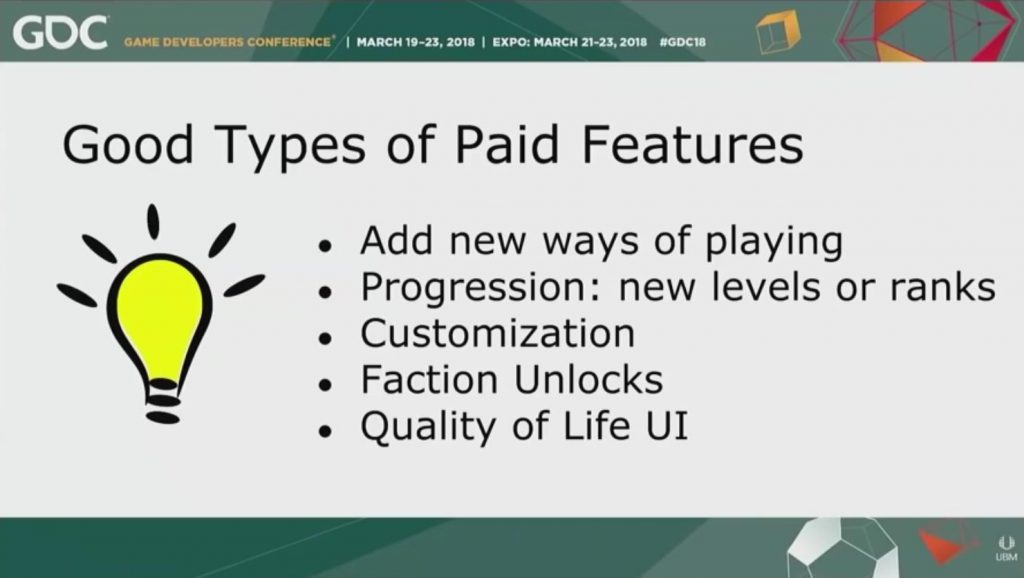 GDC GAME DEVELOPERS CONFERENCE® | MARCH 19–23, 2018 | EXPO: MARCH 21–23, 2018 #GDC18

Good Types of Paid Features

- Add new ways of playing
- Progression: new levels or ranks
- Customization
- Faction Unlocks
- Quality of Life UI

UBM